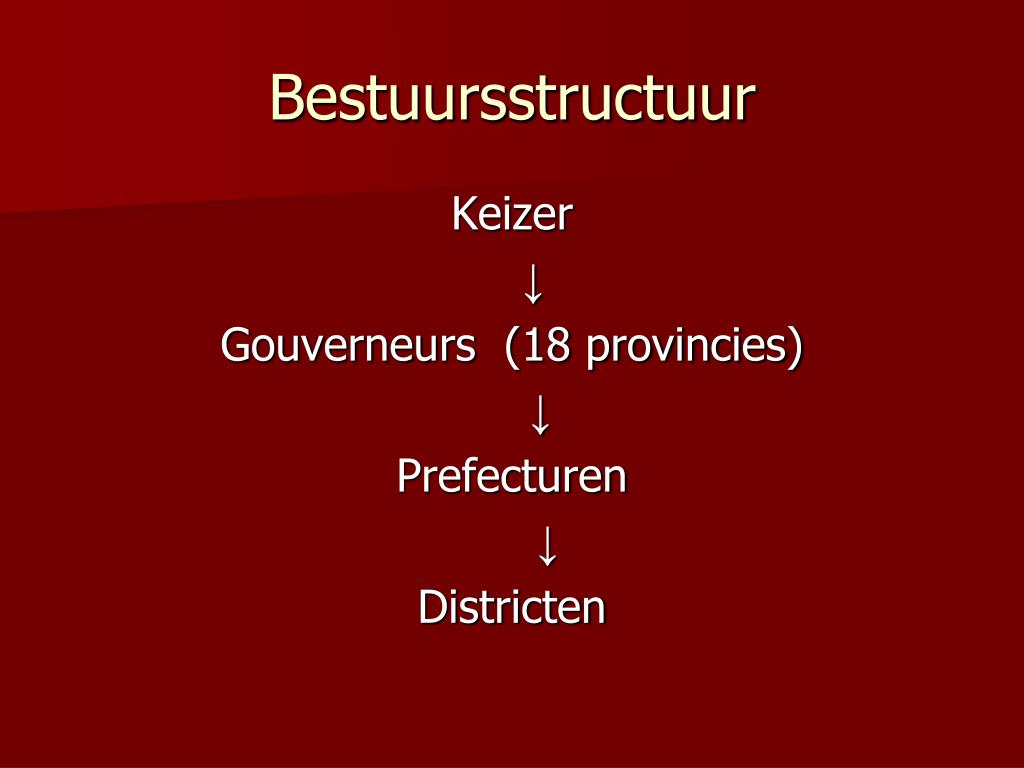 Bestuursstructuur

Keizer
↓
Gouverneurs (18 provincies)
↓
Prefecturen
↓
Districten